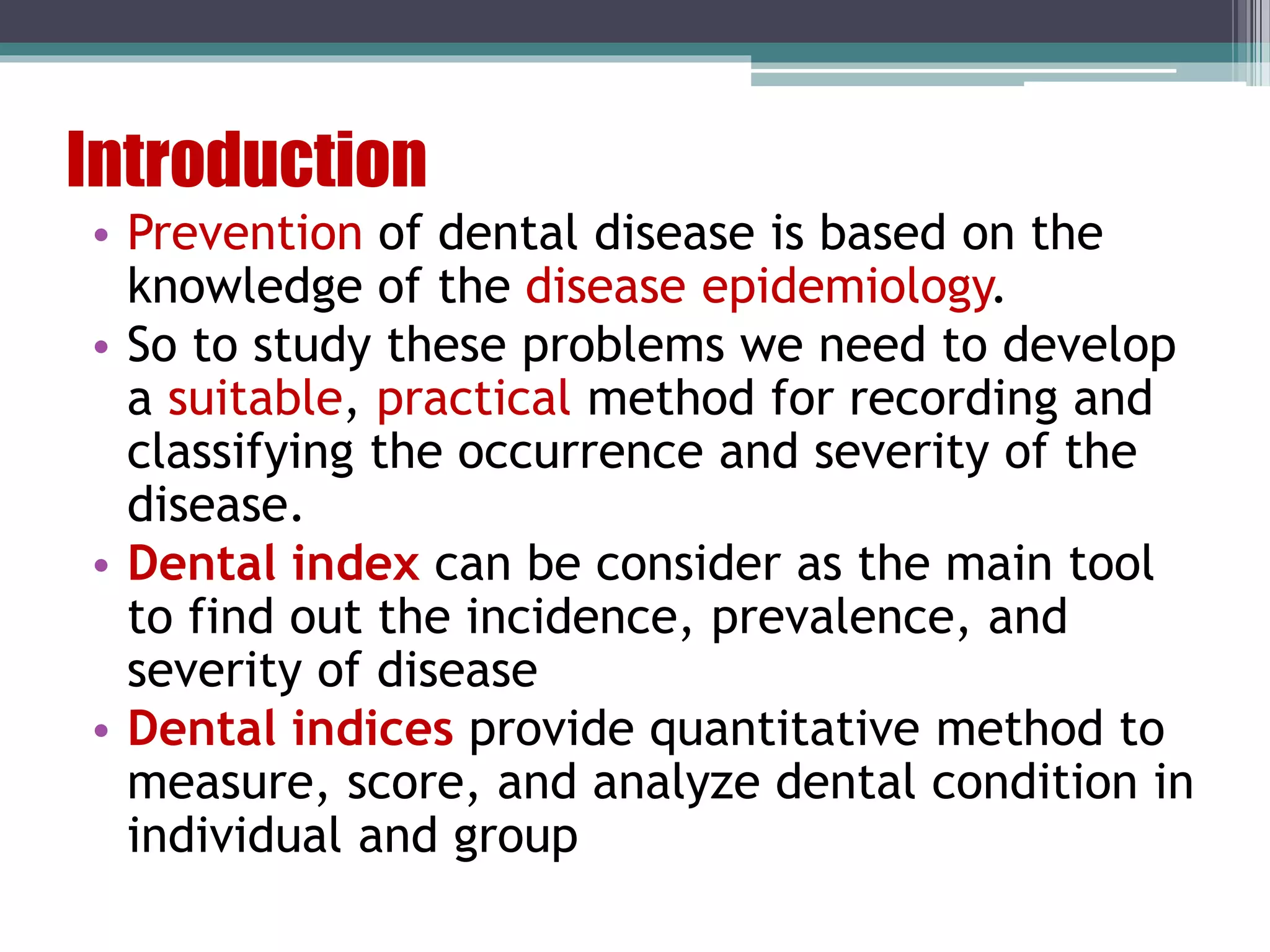 Introduction

• Prevention of dental disease is based on the knowledge of the disease epidemiology.
• So to study these problems we need to develop a suitable, practical method for recording and classifying the occurrence and severity of the disease.
• Dental index can be consider as the main tool to find out the incidence, prevalence, and severity of disease
• Dental indices provide quantitative method to measure, score, and analyze dental condition in individual and group